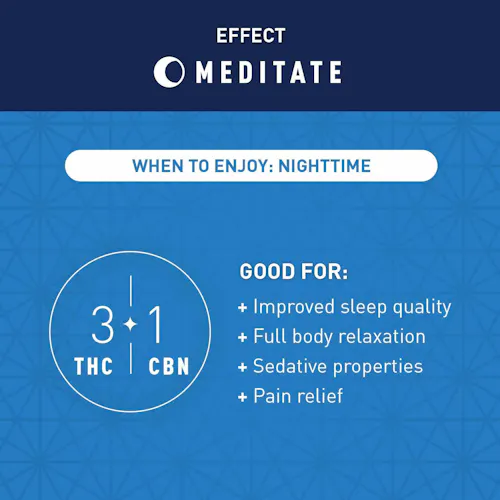 EFFECT
MEDITATE

WHEN TO ENJOY: NIGHTTIME

3 1
THC CBN

GOOD FOR:
+ Improved sleep quality
+ Full body relaxation
+ Sedative properties
+ Pain relief